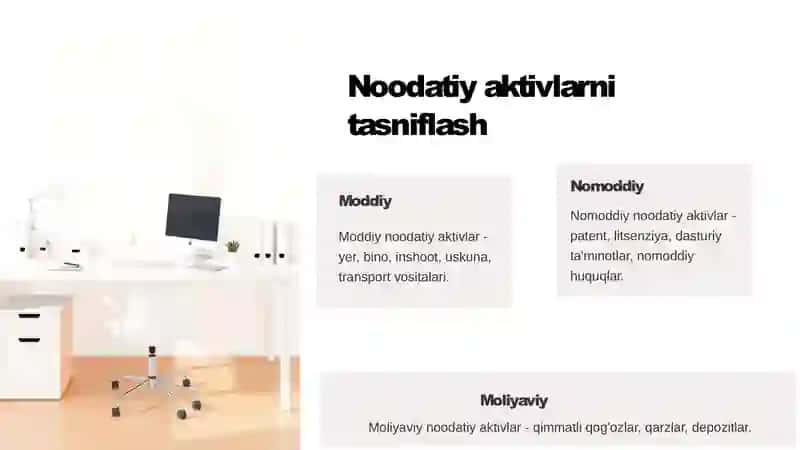 Noodatiy aktivlarni tasniflash

Moddiy

Moddiy noodatiy aktivlar - yer, bino, inshoot, uskuna, transport vositalari.

Nomoddiy

Nomoddiy noodatiy aktivlar - patent, litsenziya, dasturiy ta'minotlar, nomoddiy huquqlar.

Moliyaviy

Moliyaviy noodatiy aktivlar - qimmatli qog'ozlar, qarzlar, depozitlar.